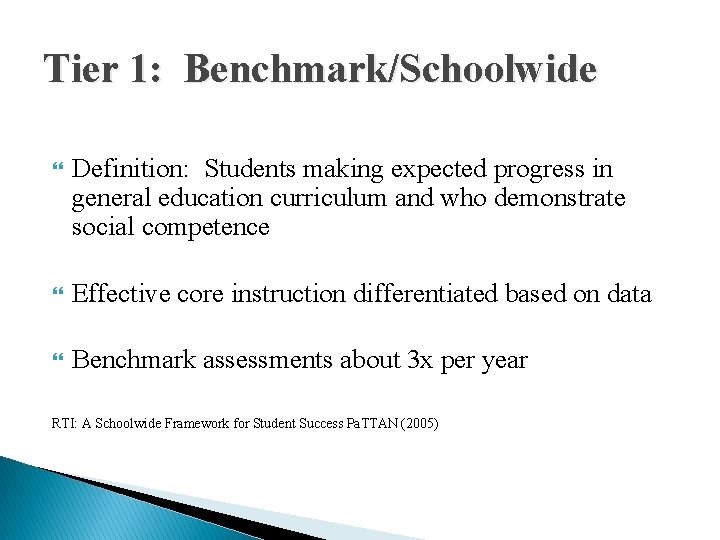 Tier 1: Benchmark/Schoolwide

Definition: Students making expected progress in general education curriculum and who demonstrate social competence

Effective core instruction differentiated based on data

Benchmark assessments about 3x per year

RTI: A Schoolwide Framework for Student Success PaTTAN (2005)